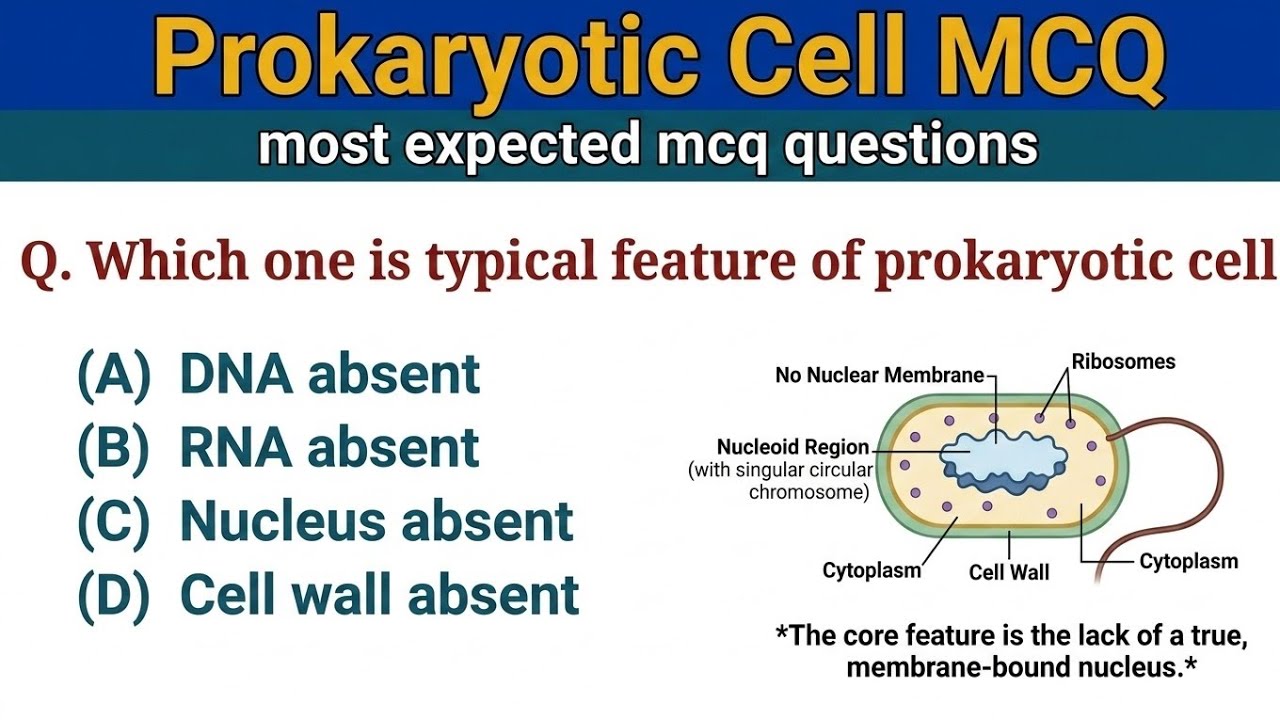 Prokaryotic Cell MCQ
most expected mcq questions

Q. Which one is typical feature of prokaryotic cell

(A) DNA absent
(B) RNA absent
(C) Nucleus absent
(D) Cell wall absent

No Nuclear Membrane
Ribosomes
Nucleoid Region (with singular circular chromosome)
Cytoplasm
Cell Wall
Cytoplasm

*The core feature is the lack of a true, membrane-bound nucleus.*